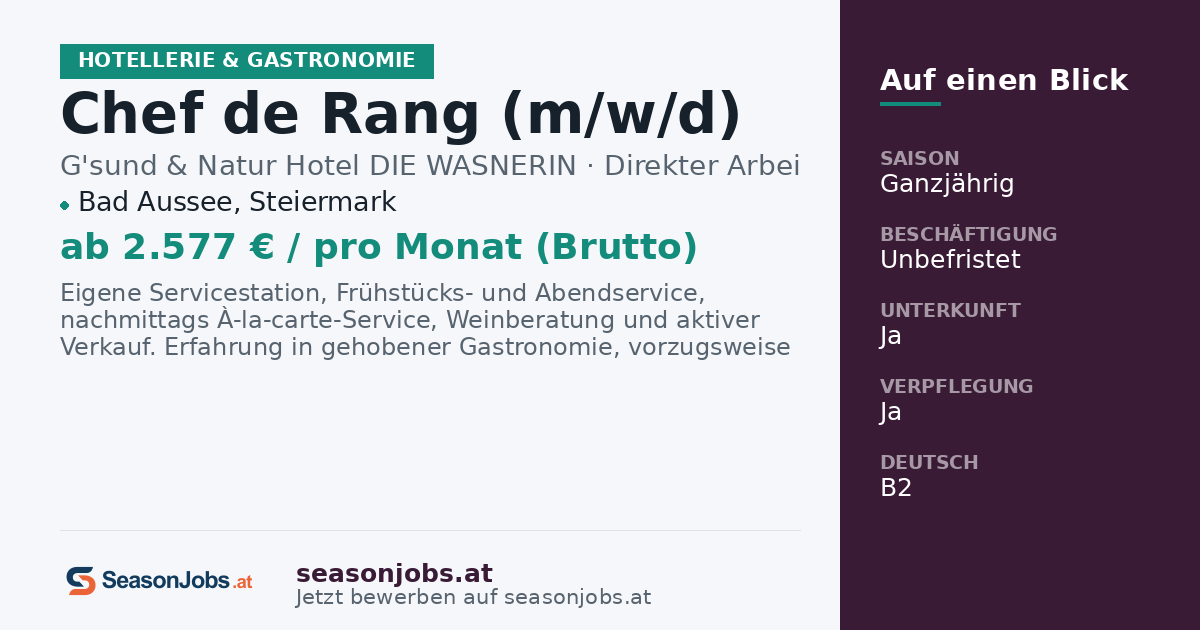 HOTELLERIE & GASTRONOMIE

Chef de Rang (m/w/d)

G'sund & Natur Hotel DIE WASNERIN · Direkter Arbei

Bad Aussee, Steiermark

ab 2.577 € / pro Monat (Brutto)

Eigene Servicestation, Frühstücks- und Abendservice, nachmittags À-la-carte-Service, Weinberatung und aktiver Verkauf. Erfahrung in gehobener Gastronomie, vorzugsweise

SeasonJobs.at

seasonjobs.at
Jetzt bewerben auf seasonjobs.at

Auf einen Blick

SAISON
Ganzjährig

BESCHÄFTIGUNG
Unbefristet

UNTERKUNFT
Ja

VERPFLEGUNG
Ja

DEUTSCH
B2